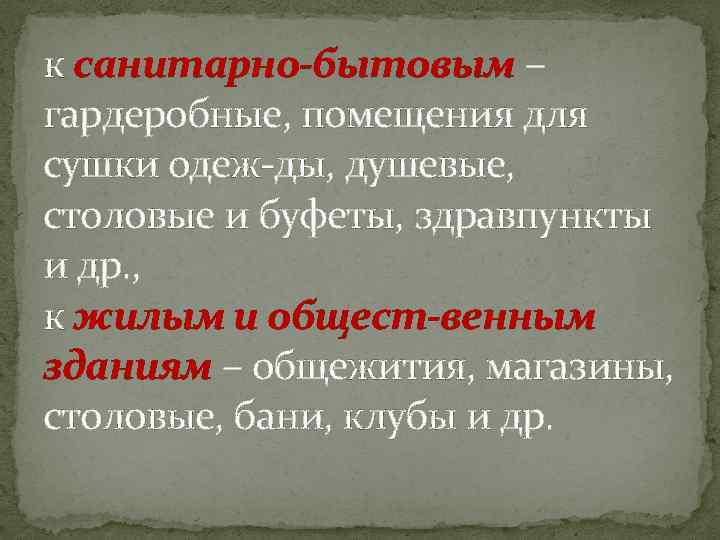 к санитарно-бытовым – гардеробные, помещения для сушки одеж-ды, душевые, столовые и буфеты, здравпункты и др.,
к жилым и общест-венным зданиям – общежития, магазины, столовые, бани, клубы и др.